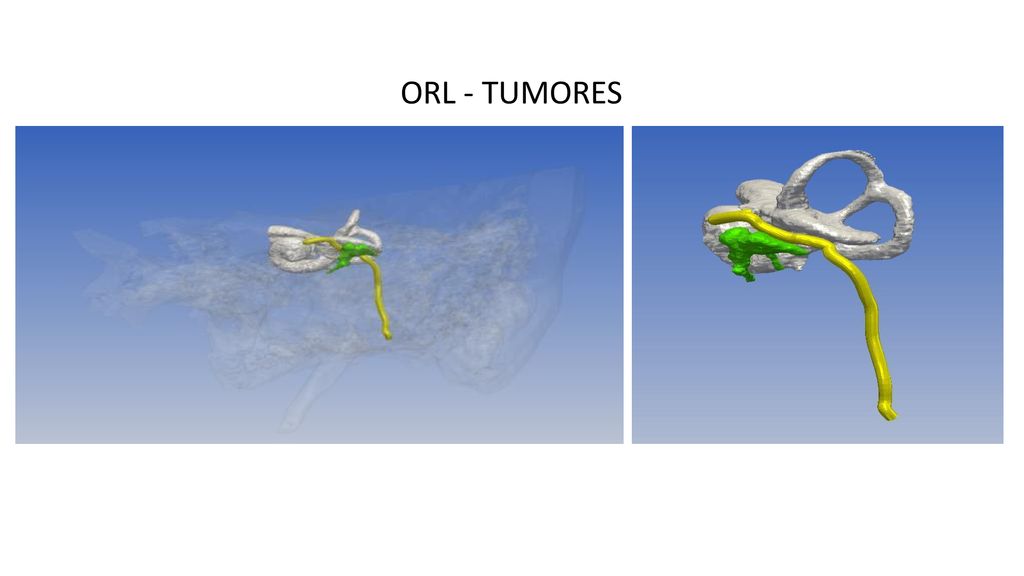 ORL - TUMORES